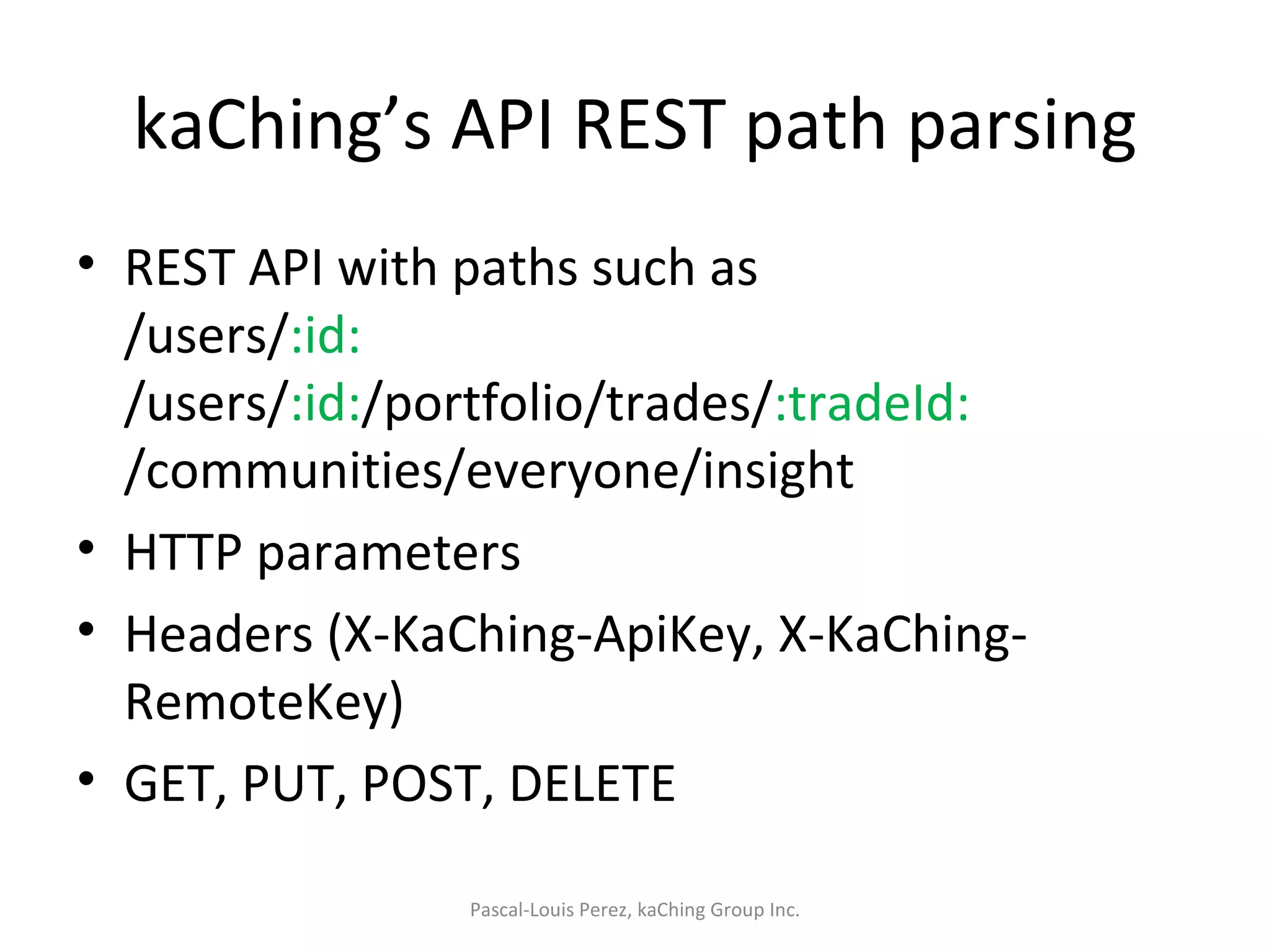 kaChing's API REST path parsing

• REST API with paths such as
/users/:id:
/users/:id:/portfolio/trades/:tradeId:
/communities/everyone/insight

• HTTP parameters

• Headers (X-KaChing-ApiKey, X-KaChing-RemoteKey)

• GET, PUT, POST, DELETE

Pascal-Louis Perez, kaChing Group Inc.